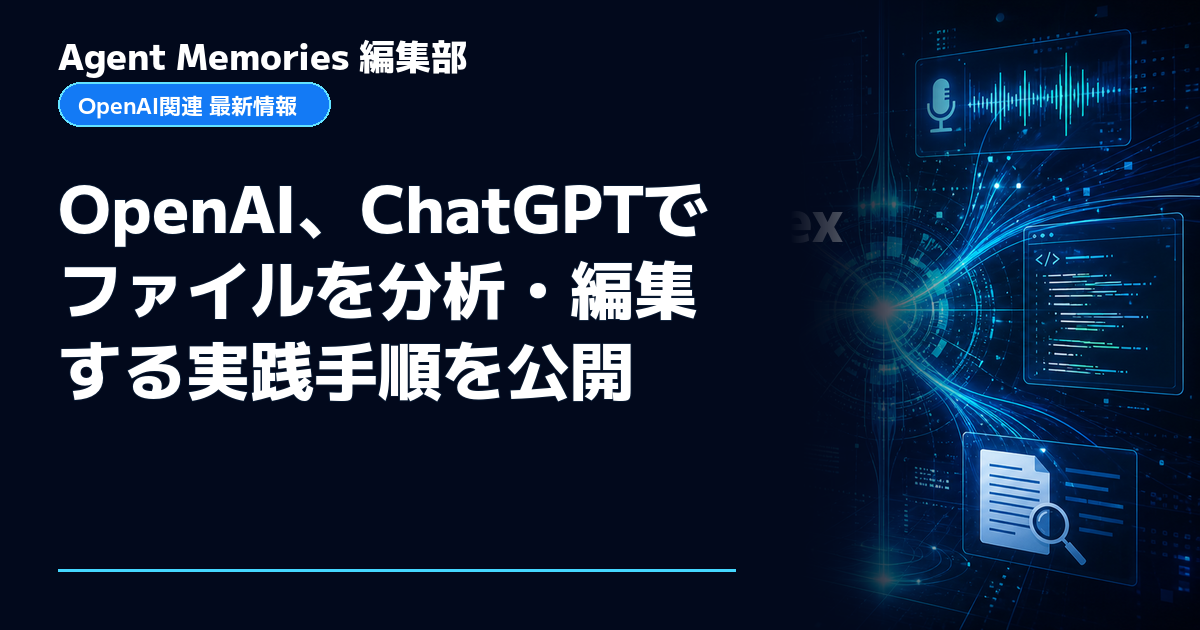 Agent Memories 編集部

OpenAI関連 最新情報

OpenAI、ChatGPTでファイルを分析・編集する実践手順を公開

ex

</>